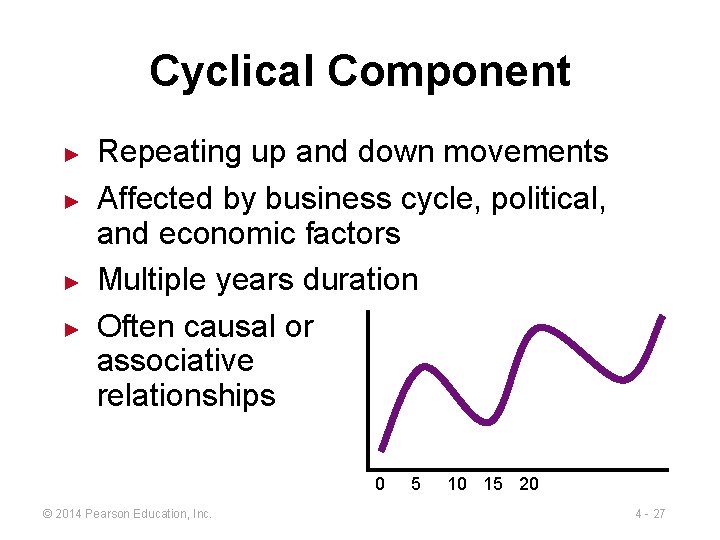 Cyclical Component

► Repeating up and down movements

► Affected by business cycle, political, and economic factors

► Multiple years duration

► Often causal or associative relationships

0 5 10 15 20

© 2014 Pearson Education, Inc.

4 - 27